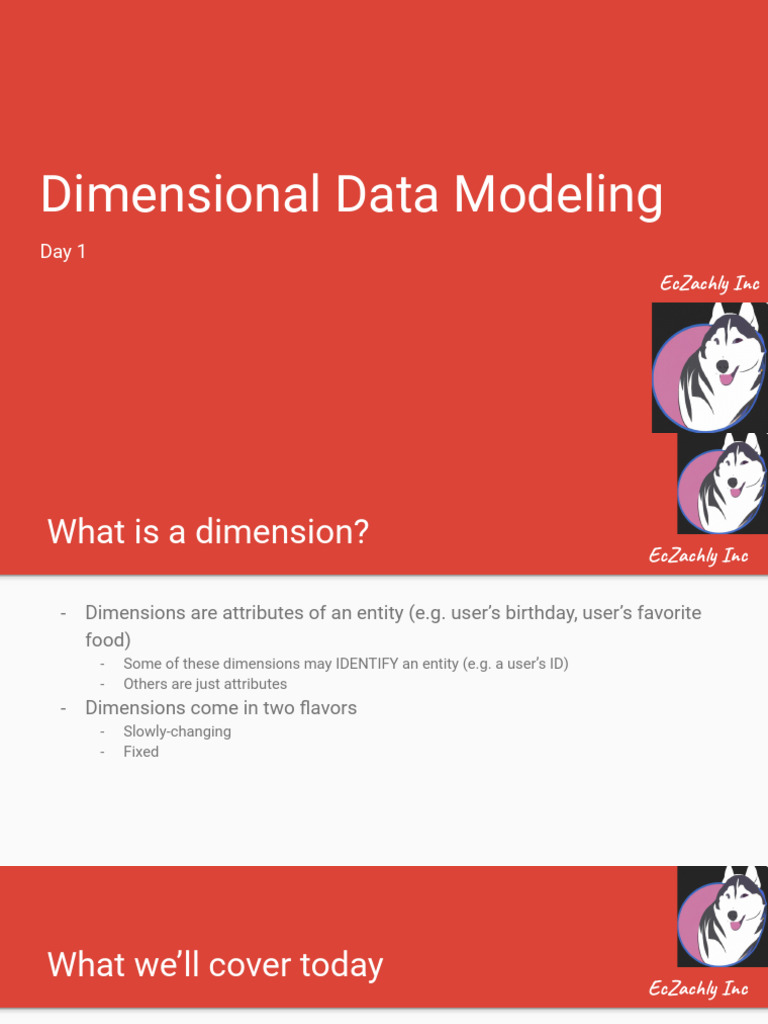 Dimensional Data Modeling

Day 1

EcZachly Inc

What is a dimension?

EcZachly Inc

- Dimensions are attributes of an entity (e.g. user's birthday, user's favorite food)
  - Some of these dimensions may IDENTIFY an entity (e.g. a user's ID)
  - Others are just attributes
- Dimensions come in two flavors
  - Slowly-changing
  - Fixed

What we'll cover today

EcZachly Inc